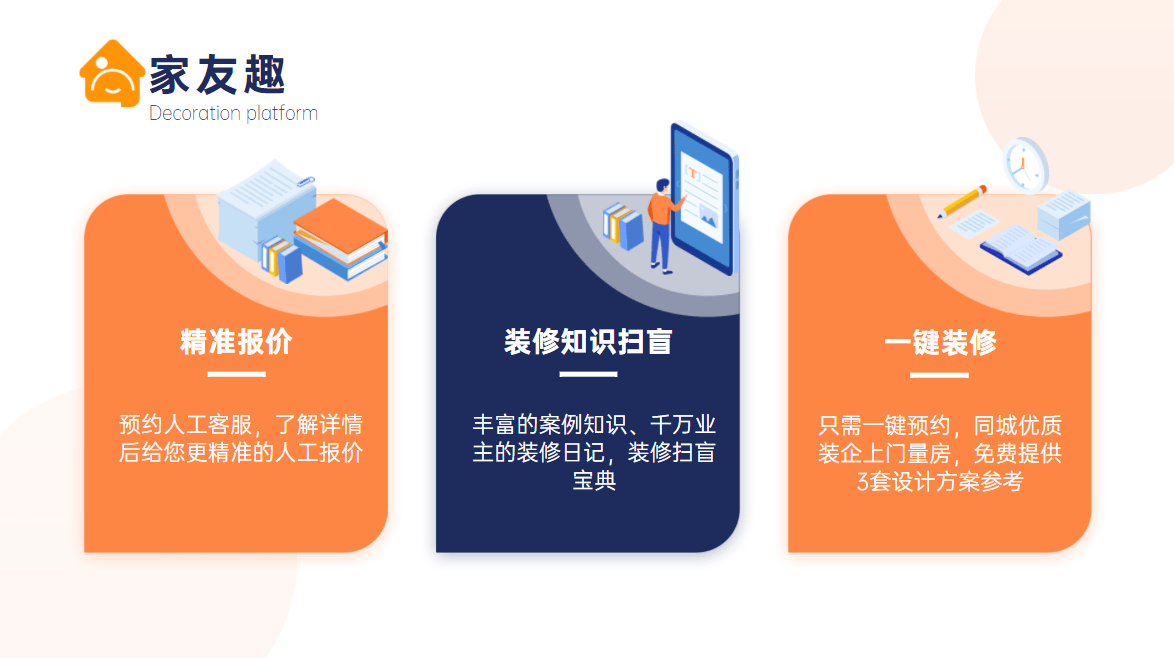 家友趣
Decoration platform

精准报价

预约人工客服，了解详情后给您更精准的人工报价

装修知识扫盲

丰富的案例知识、千万业主的装修日记，装修扫盲宝典

一键装修

只需一键预约，同城优质装企上门量房，免费提供3套设计方案参考